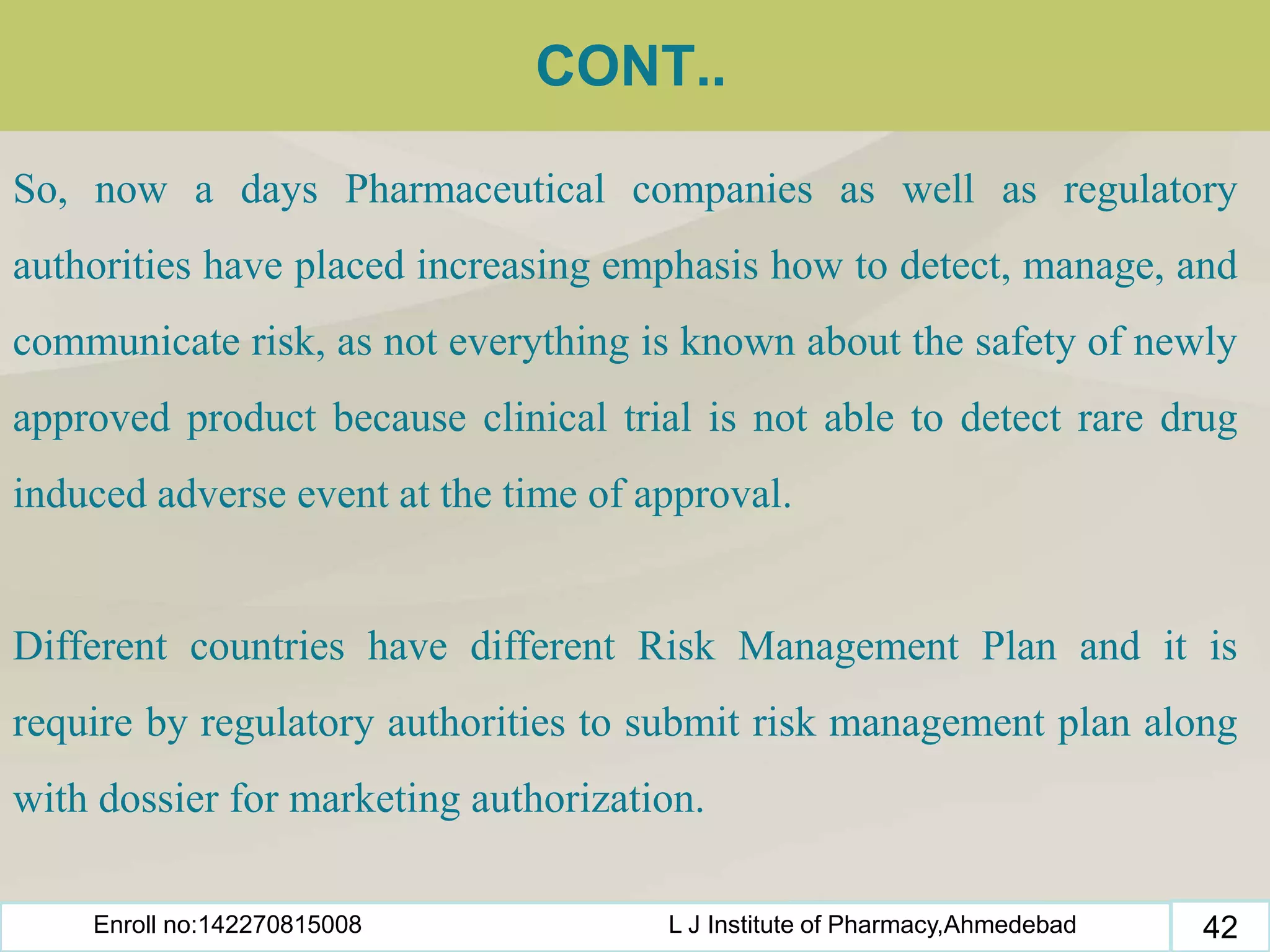 CONT..

So, now a days Pharmaceutical companies as well as regulatory authorities have placed increasing emphasis how to detect, manage, and communicate risk, as not everything is known about the safety of newly approved product because clinical trial is not able to detect rare drug induced adverse event at the time of approval.

Different countries have different Risk Management Plan and it is require by regulatory authorities to submit risk management plan along with dossier for marketing authorization.

Enroll no:142270815008

L J Institute of Pharmacy,Ahmedebad

42